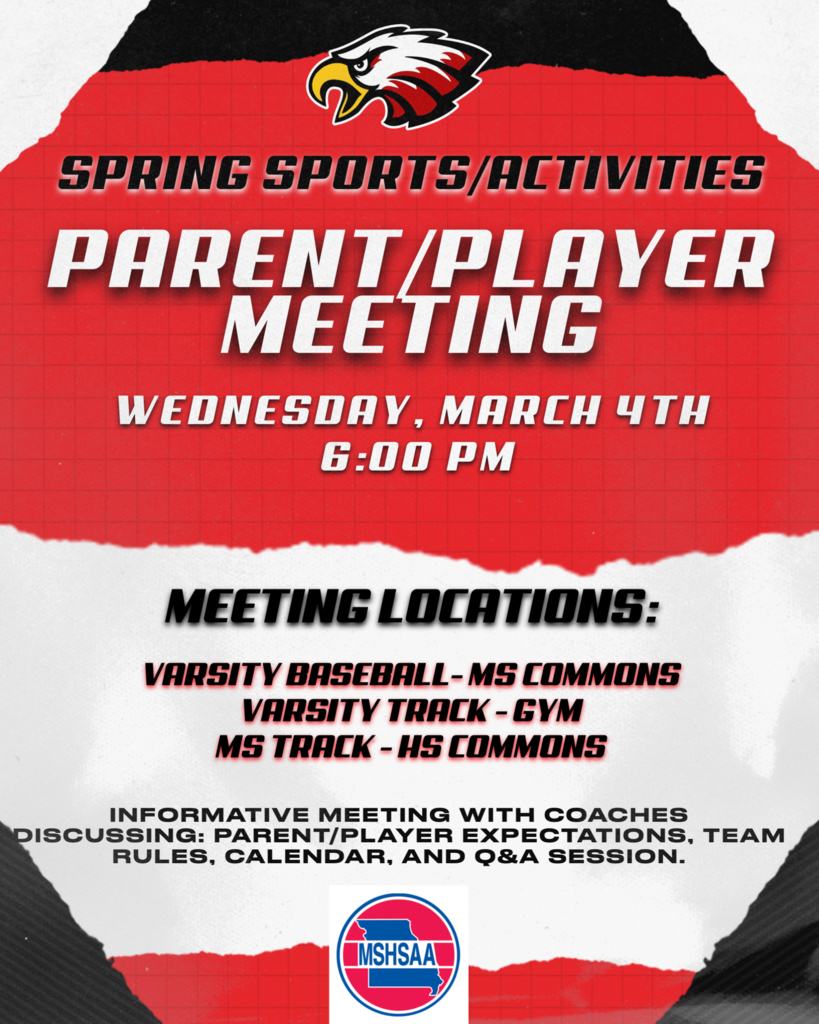 SPRING SPORTS/ACTIVITIES

PARENT/PLAYER MEETING

WEDNESDAY, MARCH 4TH
6:00 PM

MEETING LOCATIONS:

VARSITY BASEBALL- MS COMMONS
VARSITY TRACK - GYM
MS TRACK - HS COMMONS

INFORMATIVE MEETING WITH COACHES DISCUSSING: PARENT/PLAYER EXPECTATIONS, TEAM RULES, CALENDAR, AND Q&A SESSION.

MSHSAA